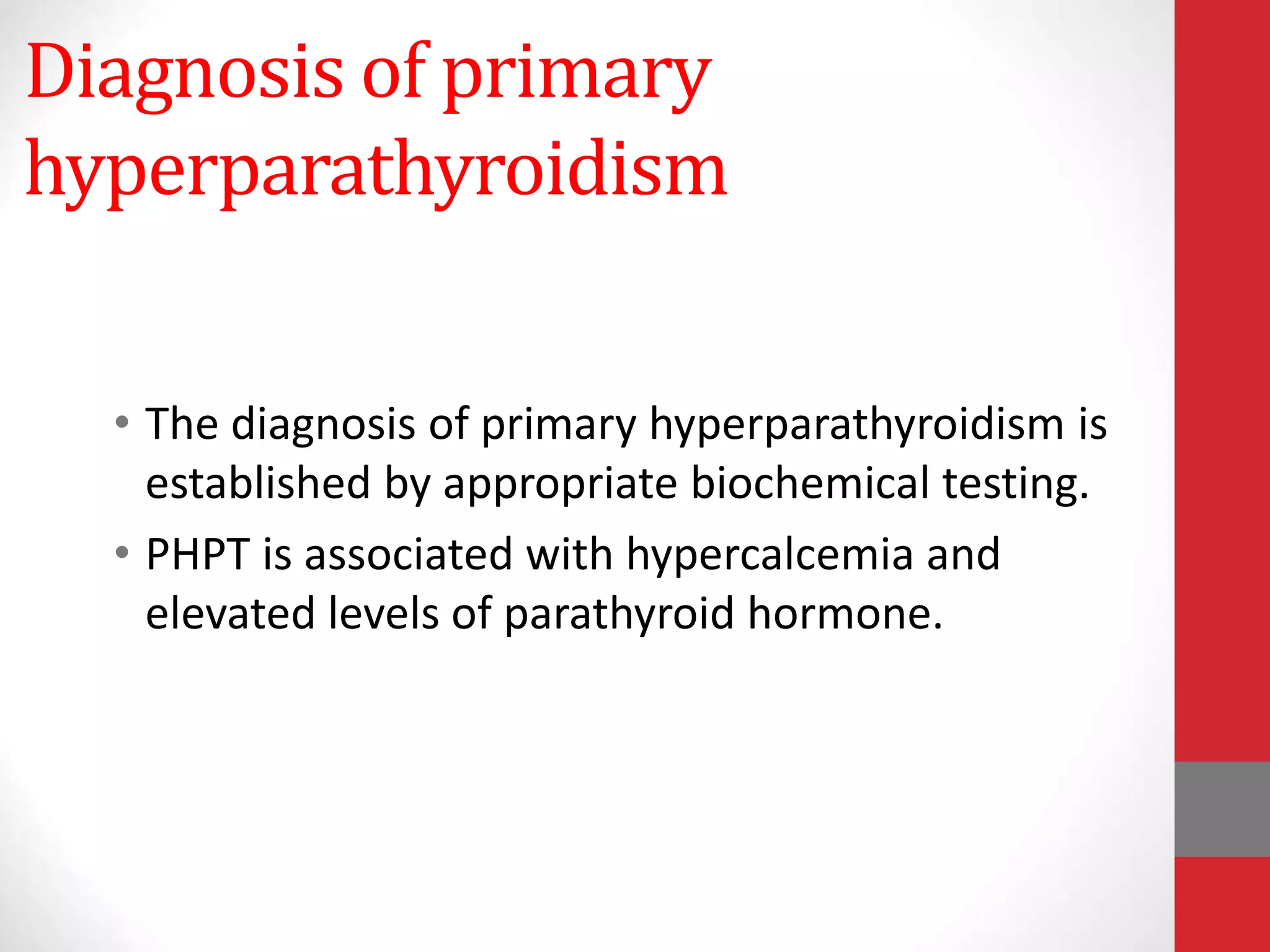 Diagnosis of primary hyperparathyroidism

• The diagnosis of primary hyperparathyroidism is established by appropriate biochemical testing.
• PHPT is associated with hypercalcemia and elevated levels of parathyroid hormone.